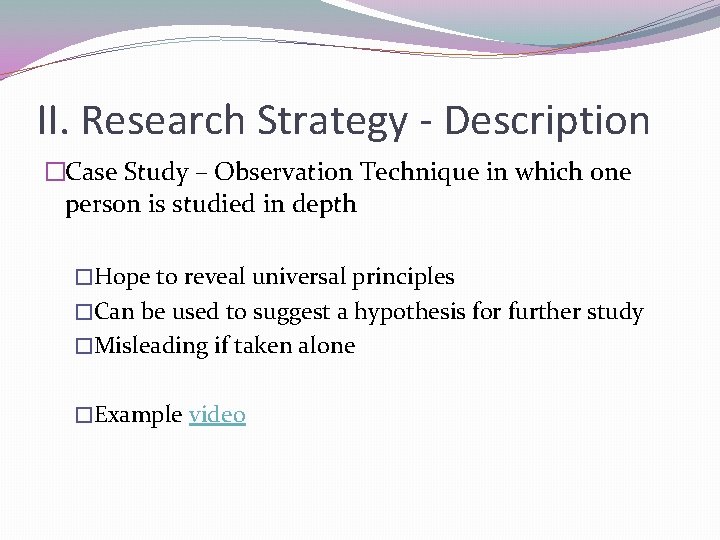 II. Research Strategy - Description

□Case Study – Observation Technique in which one person is studied in depth

□Hope to reveal universal principles
□Can be used to suggest a hypothesis for further study
□Misleading if taken alone

□Example video